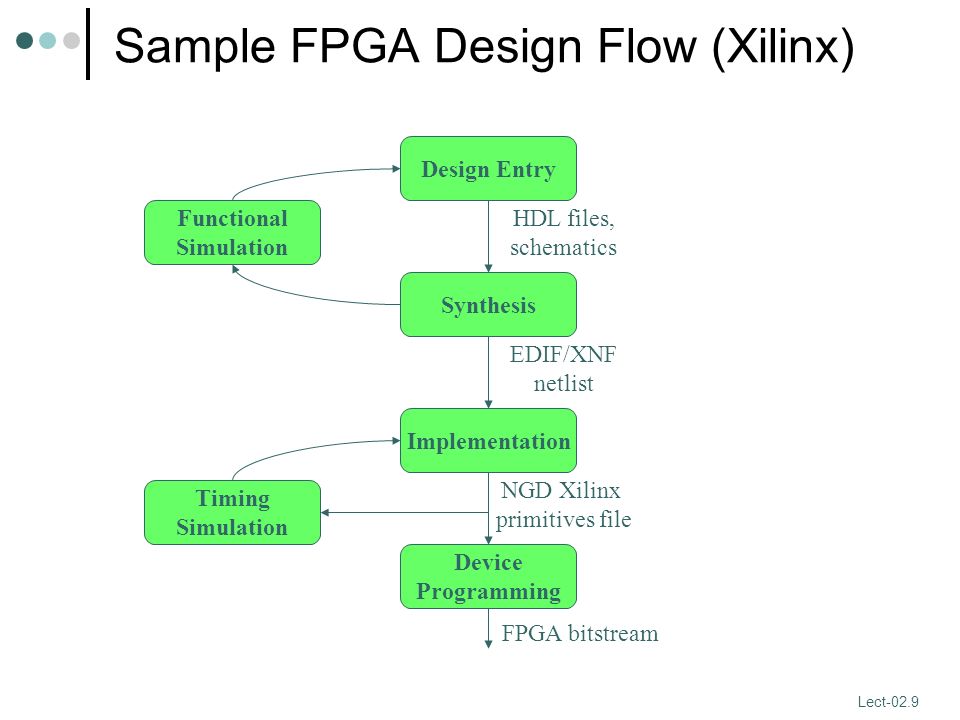 Sample FPGA Design Flow (Xilinx)

Design Entry

Functional Simulation

HDL files, schematics

Synthesis

EDIF/XNF netlist

Implementation

Timing Simulation

NGD Xilinx primitives file

Device Programming

FPGA bitstream

Lect-02.9